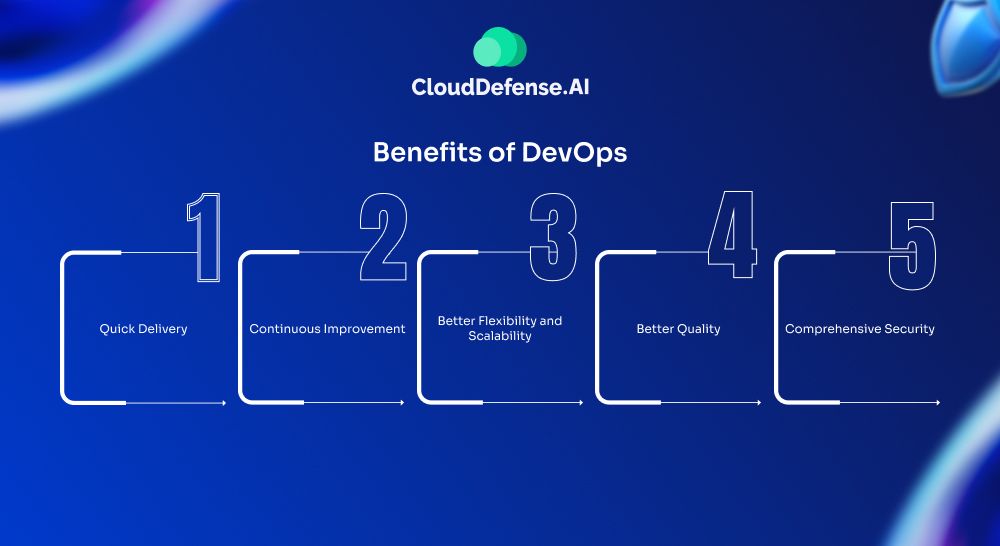 CloudDefense.AI

Benefits of DevOps

1
Quick Delivery

2
Continuous Improvement

3
Better Flexibility and Scalability

4
Better Quality

5
Comprehensive Security